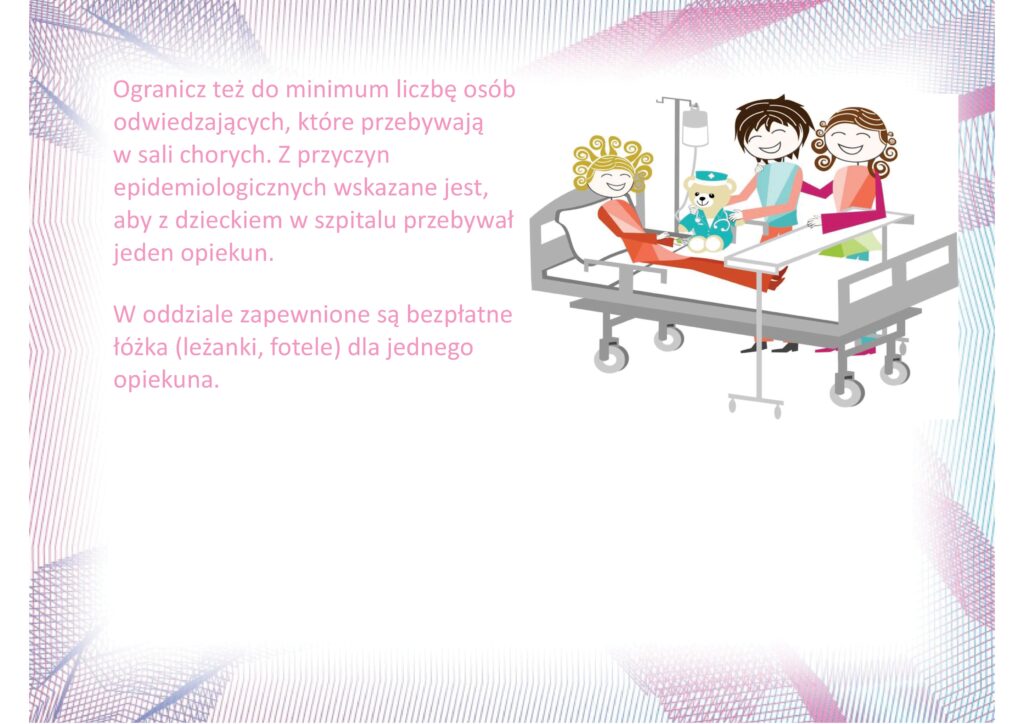 Ogranicz też do minimum liczbę osób odwiedzających, które przebywają w sali chorych. Z przyczyn epidemiologicznych wskazane jest, aby z dzieckiem w szpitalu przebywał jeden opiekun.

W oddziale zapewnione są bezpłatne łóżka (leżanki, fotele) dla jednego opiekuna.